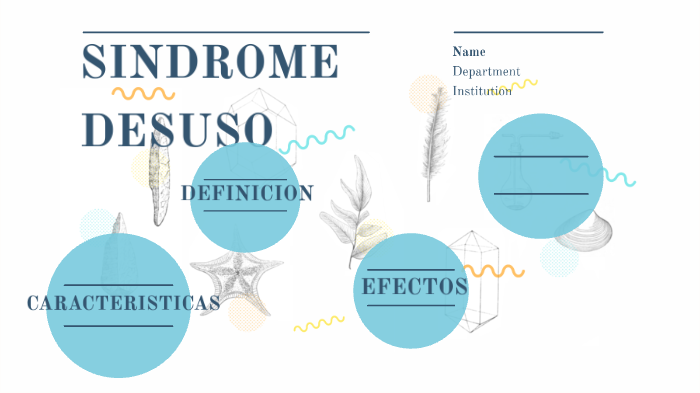 SINDROME DESUSO

Name
Department
Institution

DEFINICION

CARACTERISTICAS

EFECTOS